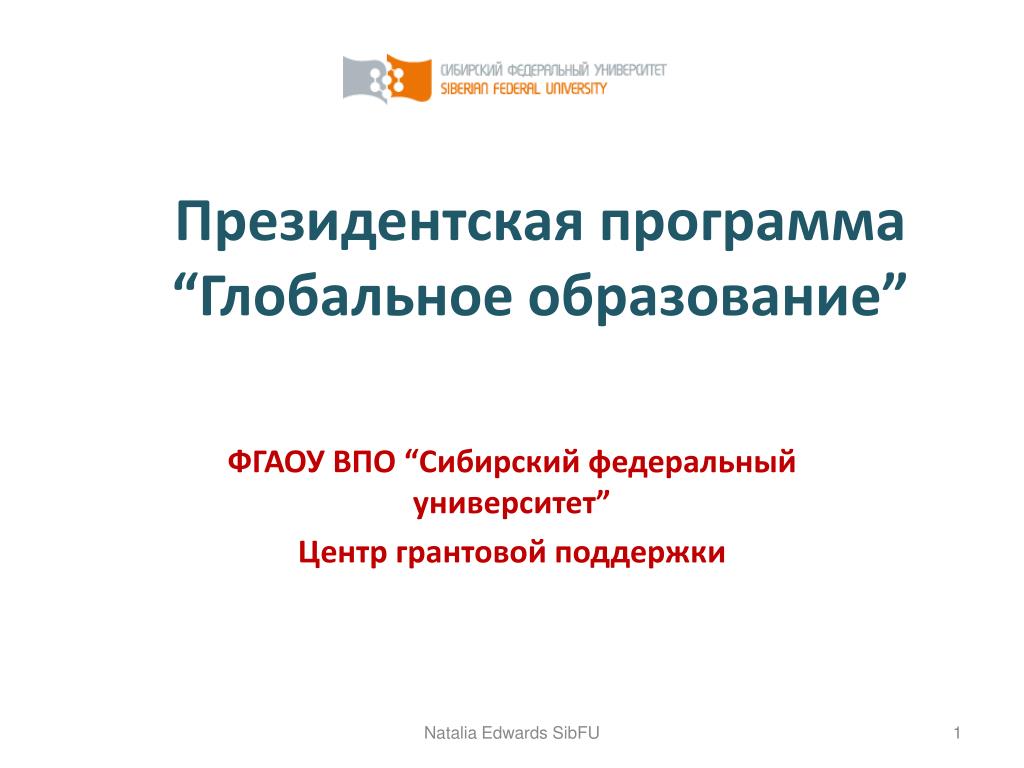 СИБИРСКИЙ ФЕДЕРАЛЬНЫЙ УНИВЕРСИТЕТ
SIBERIAN FEDERAL UNIVERSITY

Президентская программа “Глобальное образование”

ФГАОУ ВПО “Сибирский федеральный университет”

Центр грантовой поддержки

Natalia Edwards SibFU

1